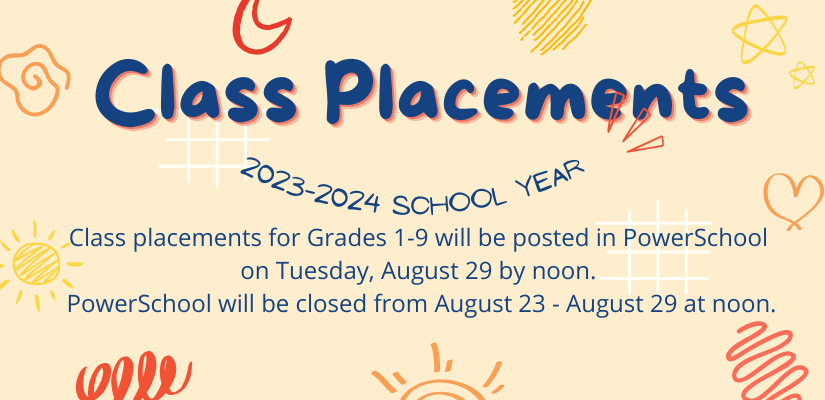 Class Placements

2023-2024 SCHOOL YEAR

Class placements for Grades 1-9 will be posted in PowerSchool on Tuesday, August 29 by noon.
PowerSchool will be closed from August 23 - August 29 at noon.